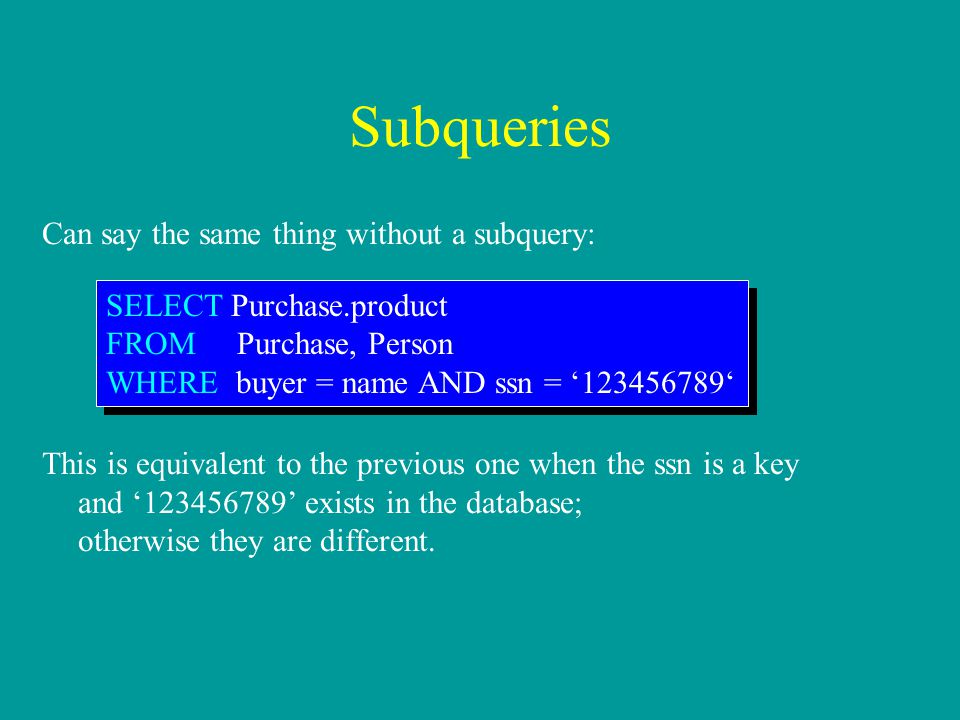 Subqueries

Can say the same thing without a subquery:

SELECT Purchase.product
FROM Purchase, Person
WHERE buyer = name AND ssn = ‘123456789‘

This is equivalent to the previous one when the ssn is a key and ‘123456789’ exists in the database; otherwise they are different.